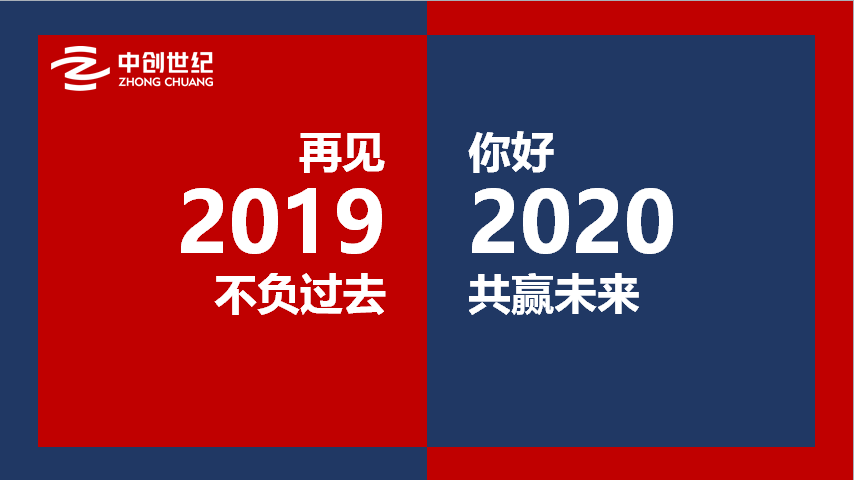 中创世纪
ZHONG CHUANG

再见
2019
不负过去

你好
2020
共赢未来